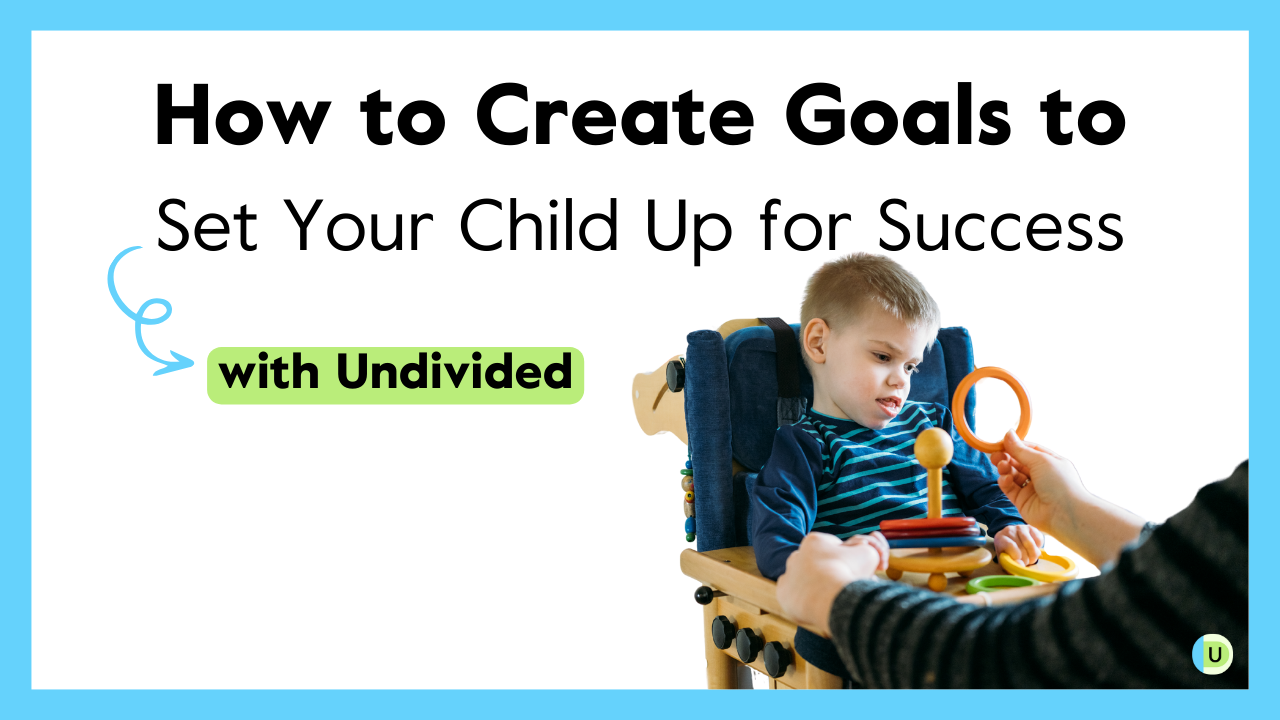 How to Create Goals to
Set Your Child Up for Success

with Undivided

U